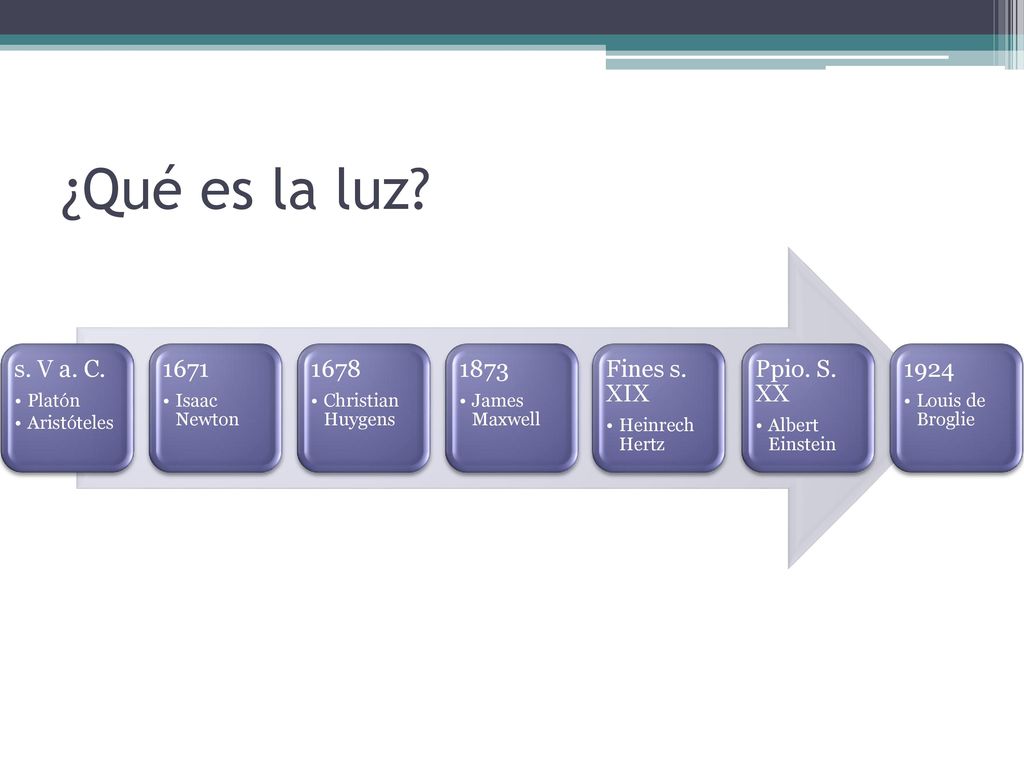 ¿Qué es la luz?

s. V a. C.
• Platón
• Aristóteles

1671
• Isaac Newton

1678
• Christian Huygens

1873
• James Maxwell

Fines s. XIX
• Heinrech Hertz

Ppio. S. XX
• Albert Einstein

1924
• Louis de Broglie